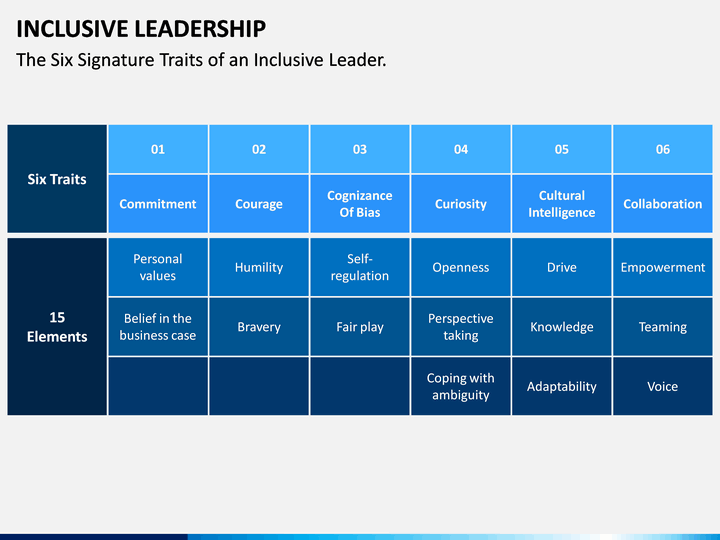 INCLUSIVE LEADERSHIP

The Six Signature Traits of an Inclusive Leader.

| Six Traits | 01 | 02 | 03 | 04 | 05 | 06 |
|---|---|---|---|---|---|---|
| | Commitment | Courage | Cognizance Of Bias | Curiosity | Cultural Intelligence | Collaboration |
| 15 Elements | Personal values | Humility | Self-regulation | Openness | Drive | Empowerment |
| | Belief in the business case | Bravery | Fair play | Perspective taking | Knowledge | Teaming |
| | | | | Coping with ambiguity | Adaptability | Voice |